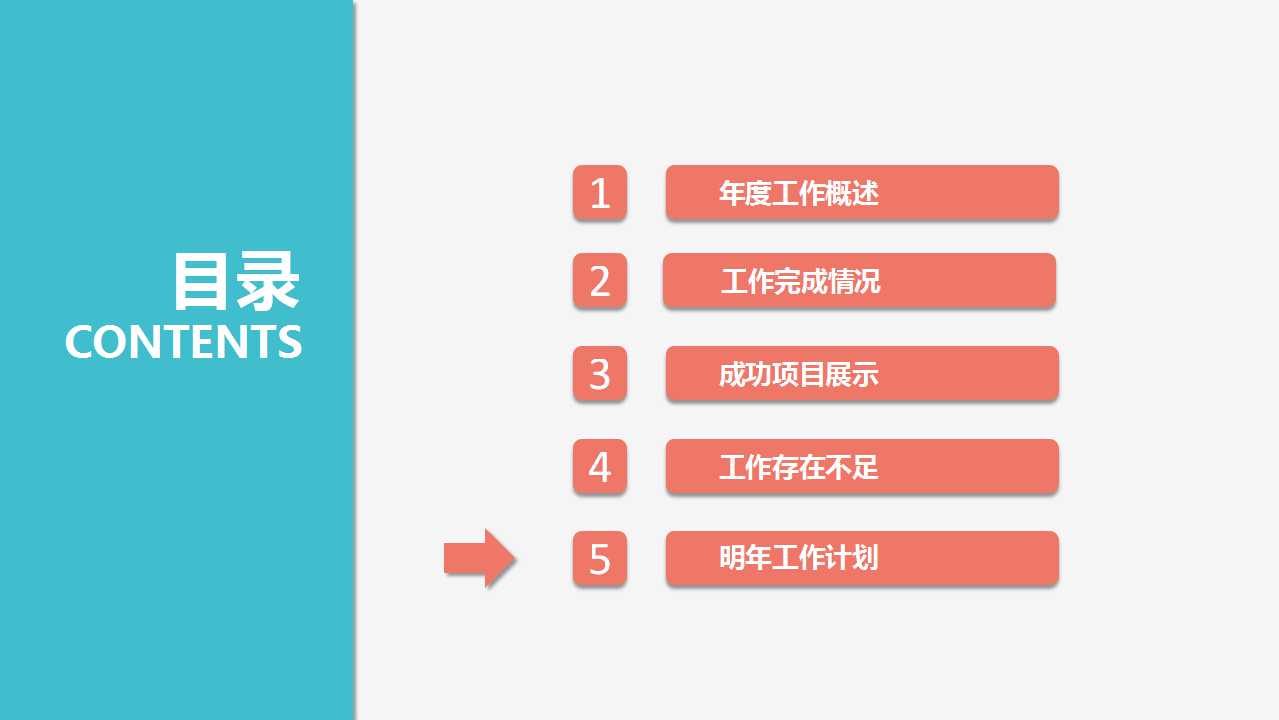 目录
CONTENTS

1 年度工作概述

2 工作完成情况

3 成功项目展示

4 工作存在不足

5 明年工作计划